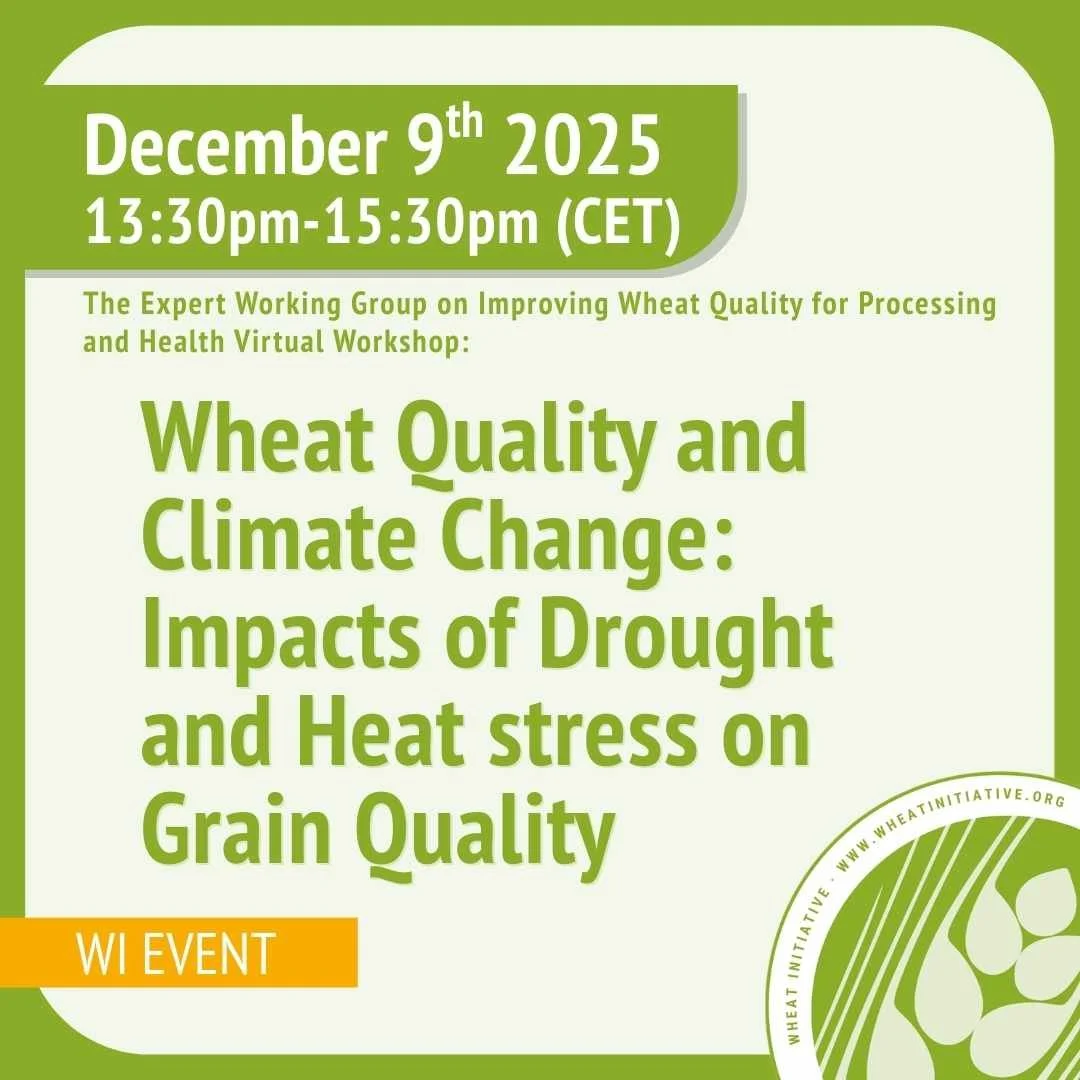 December 9$^{th}$ 2025
13:30pm-15:30pm (CET)

The Expert Working Group on Improving Wheat Quality for Processing and Health Virtual Workshop:

Wheat Quality and Climate Change: Impacts of Drought and Heat stress on Grain Quality

WI EVENT

WHEAT INITIATIVE · WWW.WHEATINITIATIVE.ORG